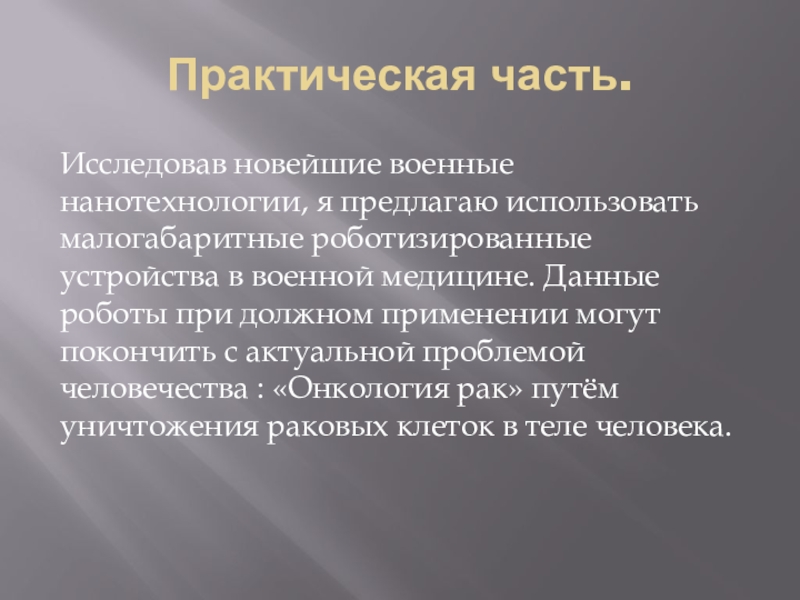 Практическая часть.

Исследовав новейшие военные нанотехнологии, я предлагаю использовать малогабаритные роботизированные устройства в военной медицине. Данные роботы при должном применении могут покончить с актуальной проблемой человечества : «Онкология рак» путём уничтожения раковых клеток в теле человека.